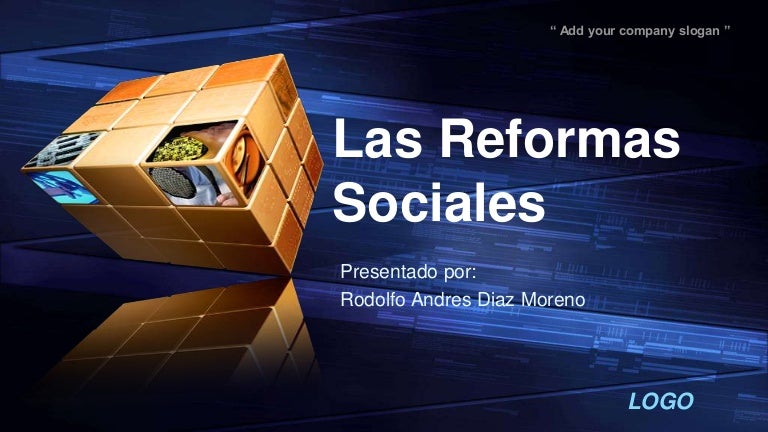 “ Add your company slogan ”

Las Reformas Sociales

Presentado por:
Rodolfo Andres Diaz Moreno

LOGO